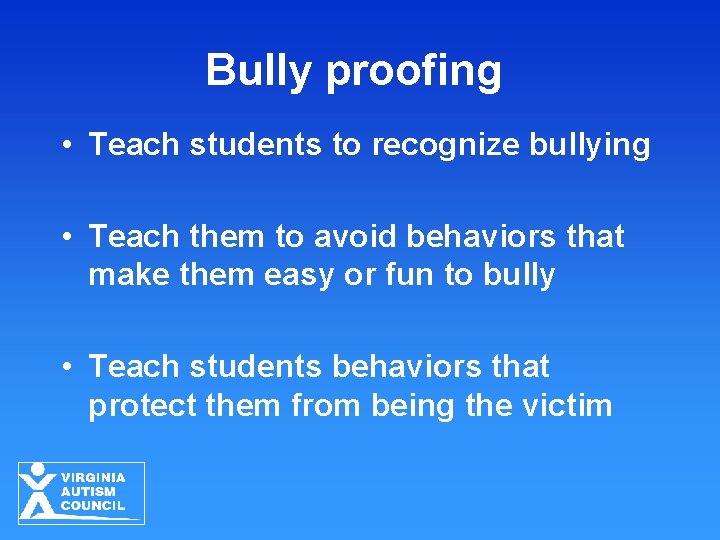 Bully proofing

• Teach students to recognize bullying

• Teach them to avoid behaviors that make them easy or fun to bully

• Teach students behaviors that protect them from being the victim

VIRGINIA AUTISM COUNCIL